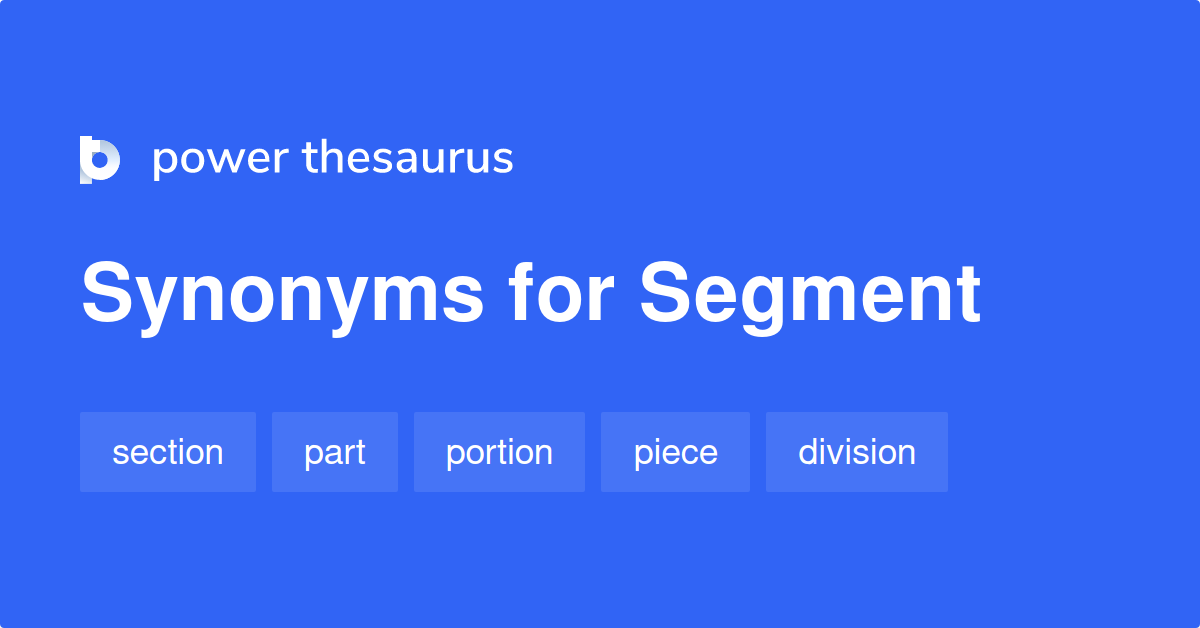 power thesaurus

Synonyms for Segment

section part portion piece division